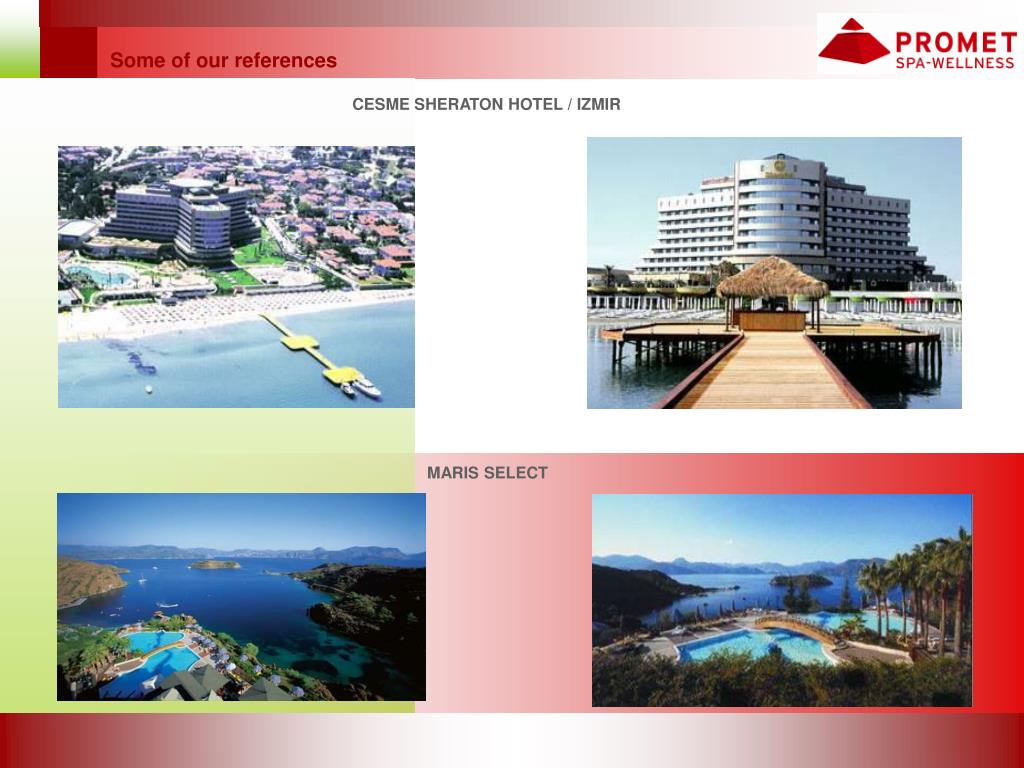 Some of our references

PROMET
SPA-WELLNESS

CESME SHERATON HOTEL / IZMIR

MARIS SELECT